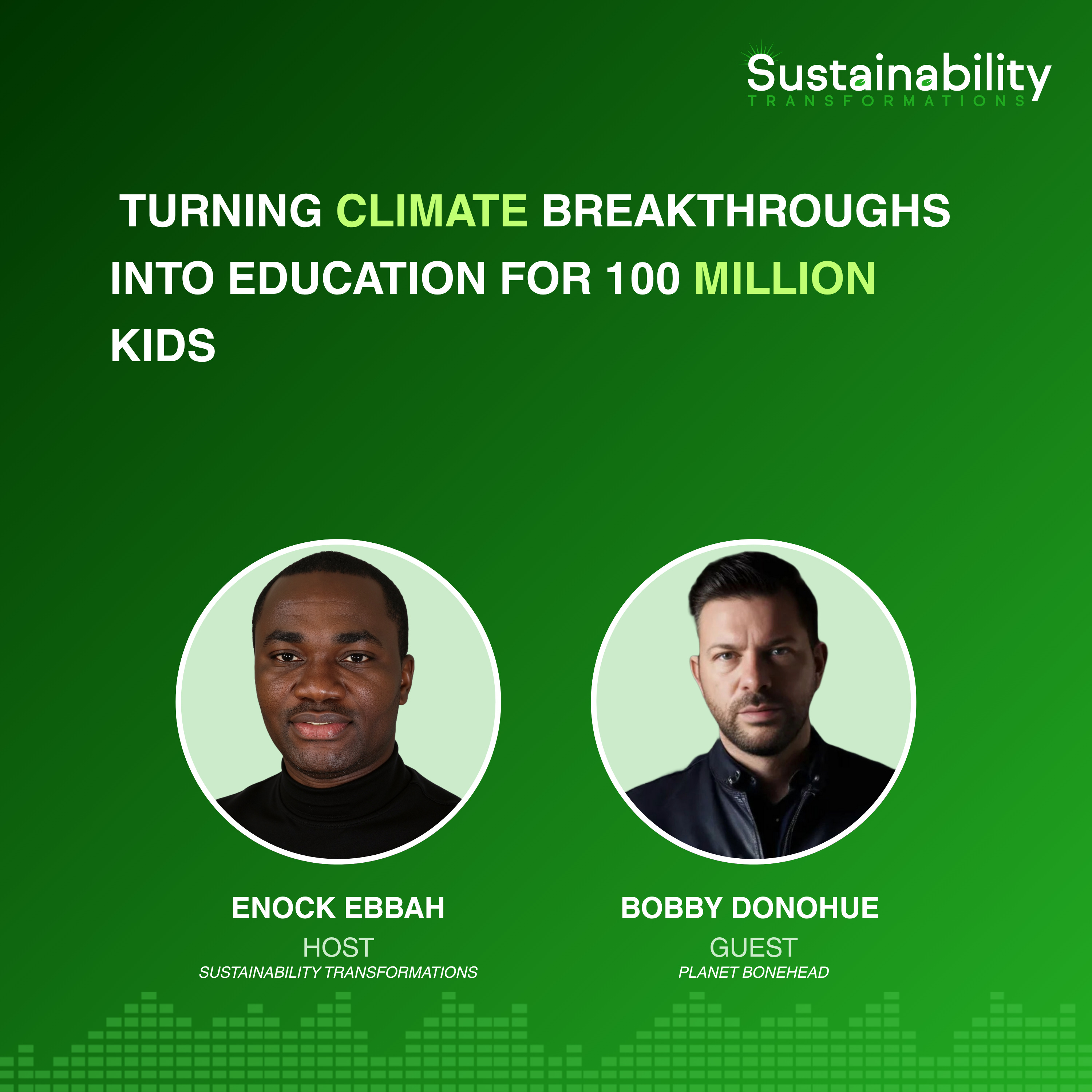 Sustainability
TRANSFORMATIONS

TURNING CLIMATE BREAKTHROUGHS INTO EDUCATION FOR 100 MILLION KIDS

ENOCK EBBAH
HOST
SUSTAINABILITY TRANSFORMATIONS

BOBBY DONOHUE
GUEST
PLANET BONEHEAD